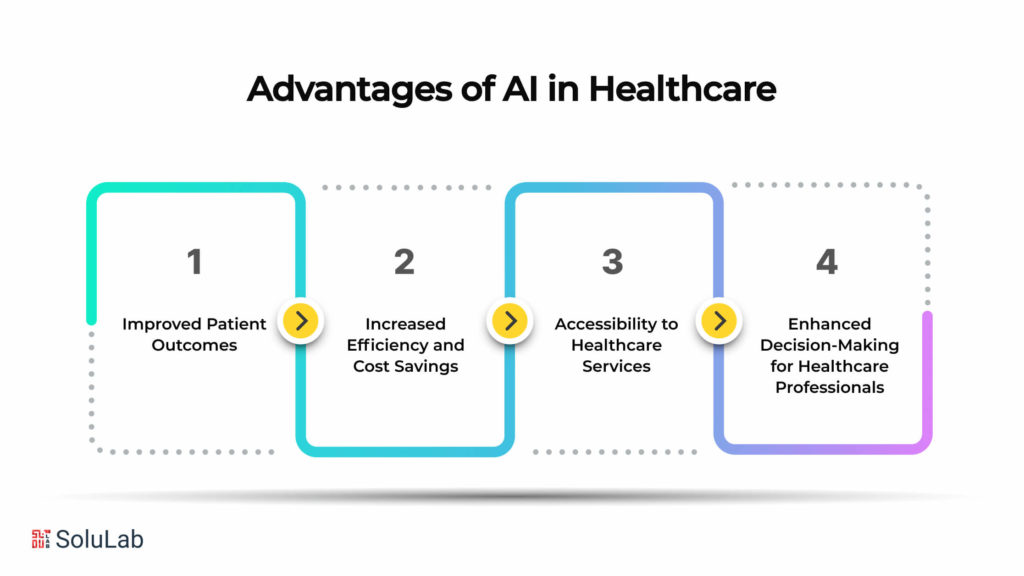 Advantages of AI in Healthcare

1
Improved Patient Outcomes

2
Increased Efficiency and Cost Savings

3
Accessibility to Healthcare Services

4
Enhanced Decision-Making for Healthcare Professionals

SoluLab